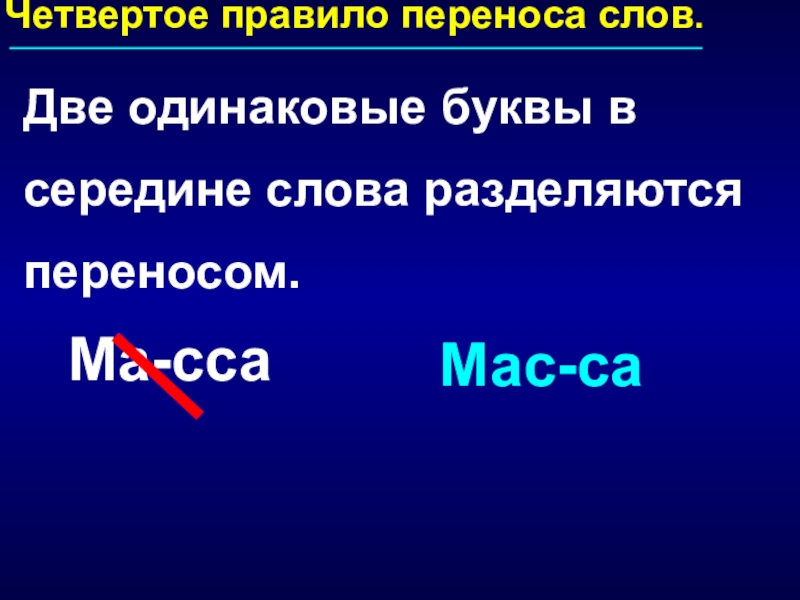 Четвертое правило переноса слов.

Две одинаковые буквы в середине слова разделяются переносом.

Ма-сса

Мас-са